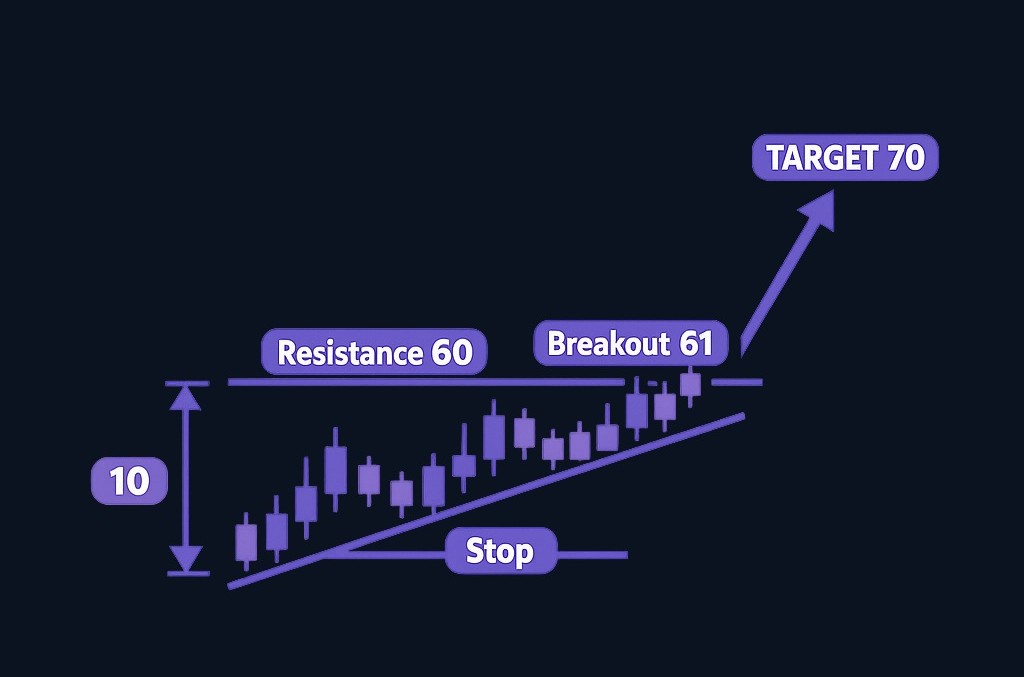 TARGET 70

Resistance 60

Breakout 61

10

Stop